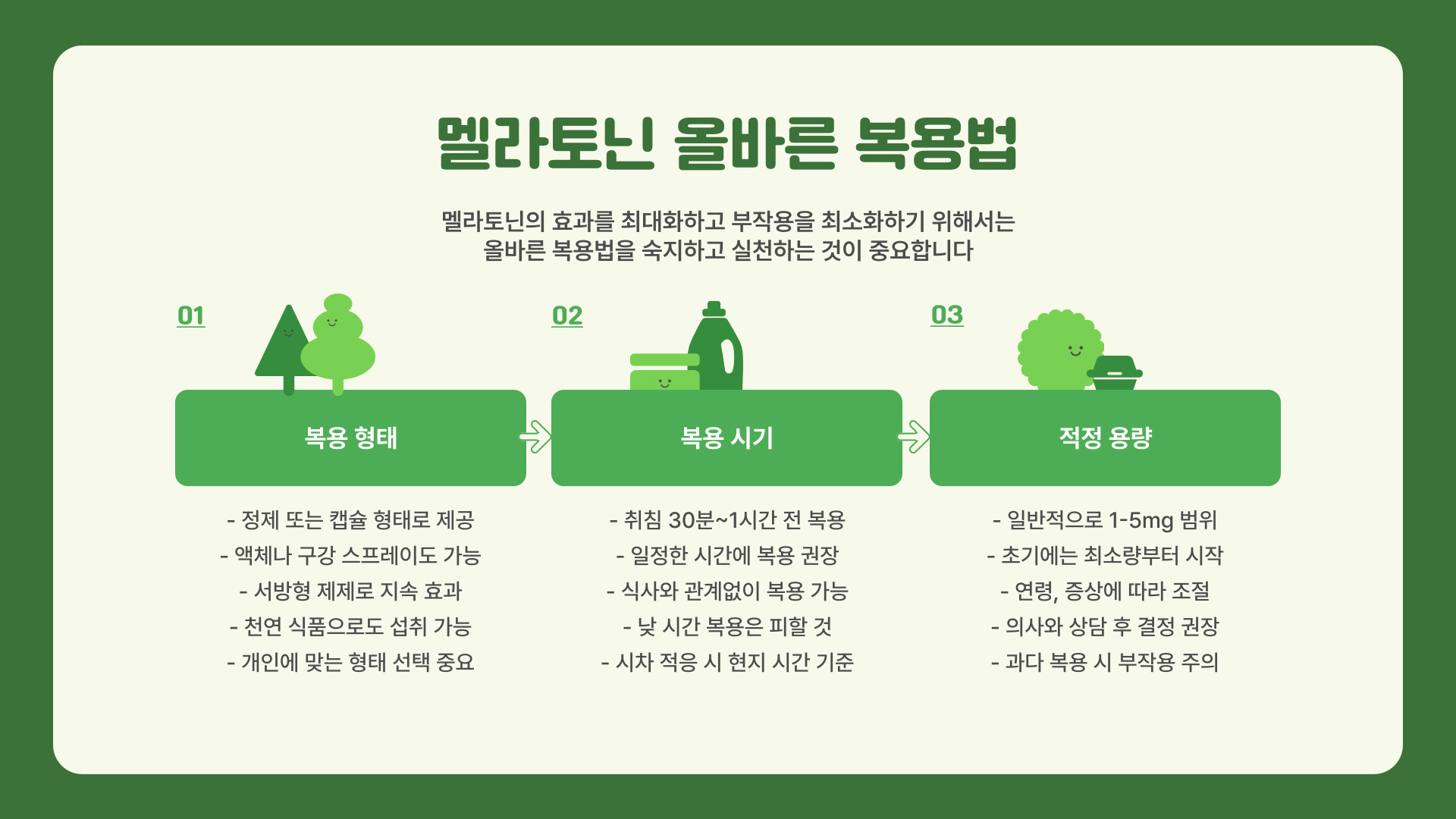 멜라토닌 올바른 복용법

멜라토닌의 효과를 최대화하고 부작용을 최소화하기 위해서는
올바른 복용법을 숙지하고 실천하는 것이 중요합니다

01

복용 형태

- 정제 또는 캡슐 형태로 제공
- 액체나 구강 스프레이도 가능
- 서방형 제제로 지속 효과
- 천연 식품으로도 섭취 가능
- 개인에 맞는 형태 선택 중요

02

복용 시기

- 취침 30분~1시간 전 복용
- 일정한 시간에 복용 권장
- 식사와 관계없이 복용 가능
- 낮 시간 복용은 피할 것
- 시차 적응 시 현지 시간 기준

03

적정 용량

- 일반적으로 1-5mg 범위
- 초기에는 최소량부터 시작
- 연령, 증상에 따라 조절
- 의사와 상담 후 결정 권장
- 과다 복용 시 부작용 주의